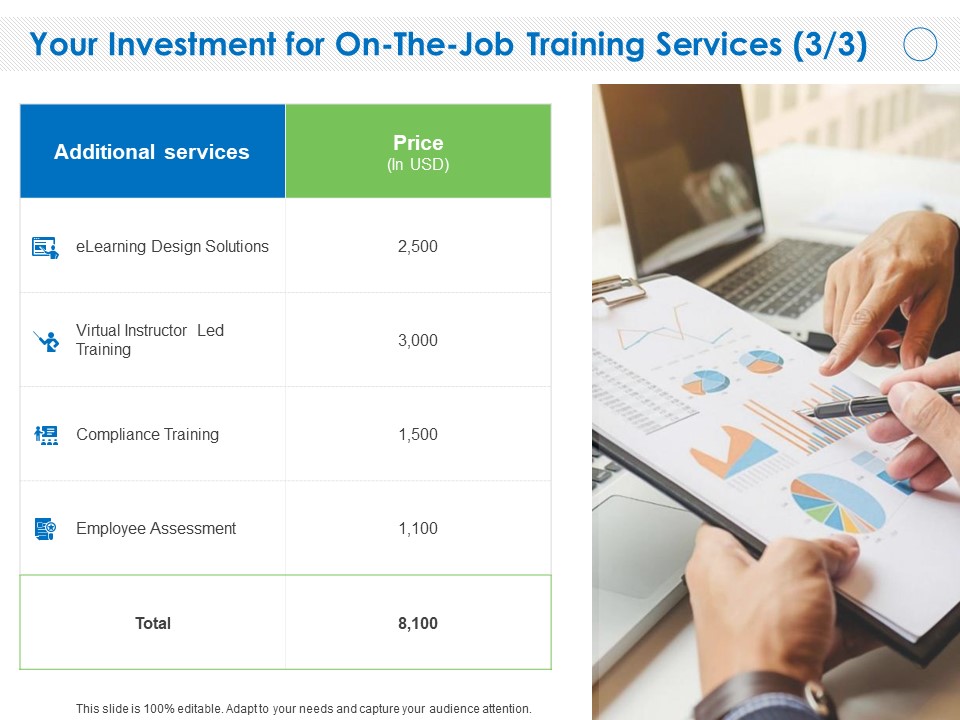 Your Investment for On-The-Job Training Services (3/3)

| Additional services | Price (In USD) |
|---|---|
| eLearning Design Solutions | 2,500 |
| Virtual Instructor Led Training | 3,000 |
| Compliance Training | 1,500 |
| Employee Assessment | 1,100 |
| Total | 8,100 |

This slide is 100% editable. Adapt to your needs and capture your audience attention.